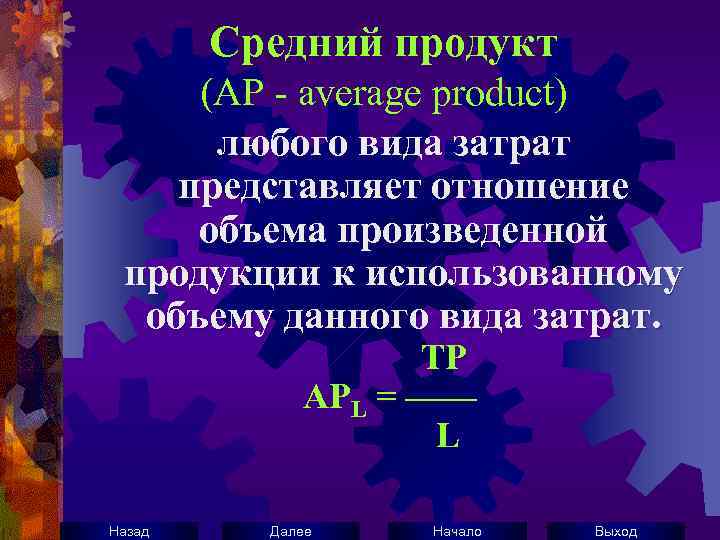 Средний продукт
(AP - average product)
любого вида затрат представляет отношение объема произведенной продукции к использованному объему данного вида затрат.

$AP_L = \frac{TP}{L}$

Назад Далее Начало Выход